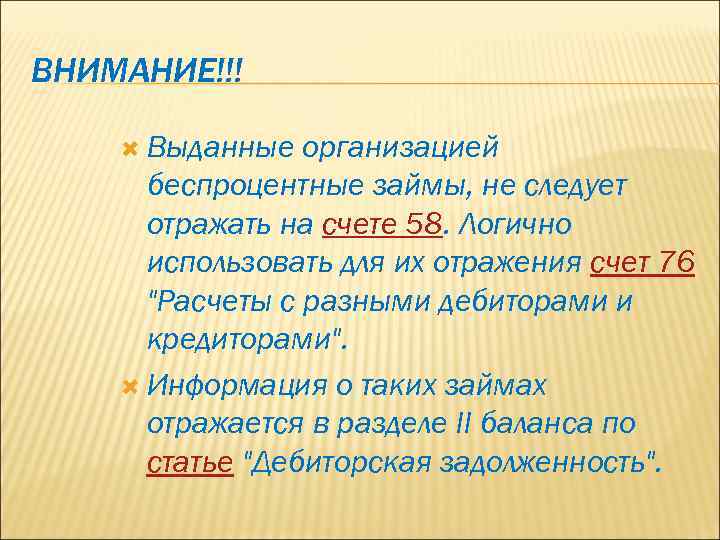 ВНИМАНИЕ!!!

Выданные организацией беспроцентные займы, не следует отражать на счете 58. Логично использовать для их отражения счет 76 "Расчеты с разными дебиторами и кредиторами".

Информация о таких займах отражается в разделе II баланса по статье "Дебиторская задолженность".